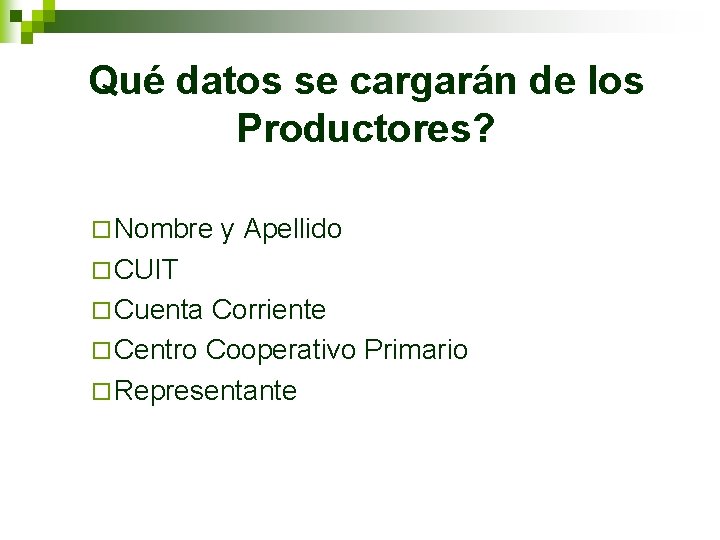 Qué datos se cargarán de los Productores?

□ Nombre y Apellido
□ CUIT
□ Cuenta Corriente
□ Centro Cooperativo Primario
□ Representante